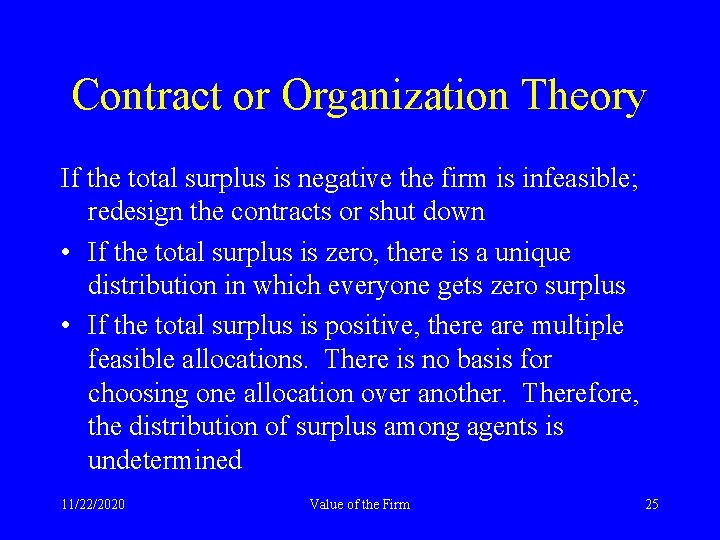 Contract or Organization Theory

If the total surplus is negative the firm is infeasible; redesign the contracts or shut down

• If the total surplus is zero, there is a unique distribution in which everyone gets zero surplus

• If the total surplus is positive, there are multiple feasible allocations. There is no basis for choosing one allocation over another. Therefore, the distribution of surplus among agents is undetermined

11/22/2020 Value of the Firm 25